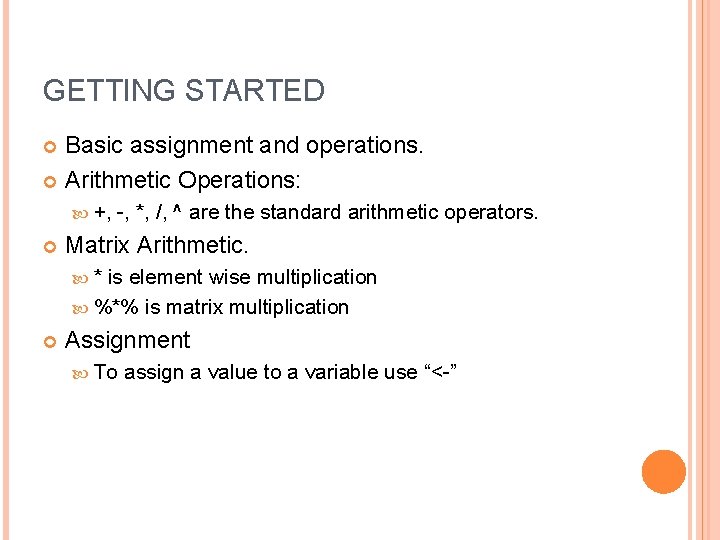 GETTING STARTED

Basic assignment and operations.

Arithmetic Operations:

+, -, *, /, ^ are the standard arithmetic operators.

Matrix Arithmetic.

* is element wise multiplication

%*% is matrix multiplication

Assignment

To assign a value to a variable use “<-”